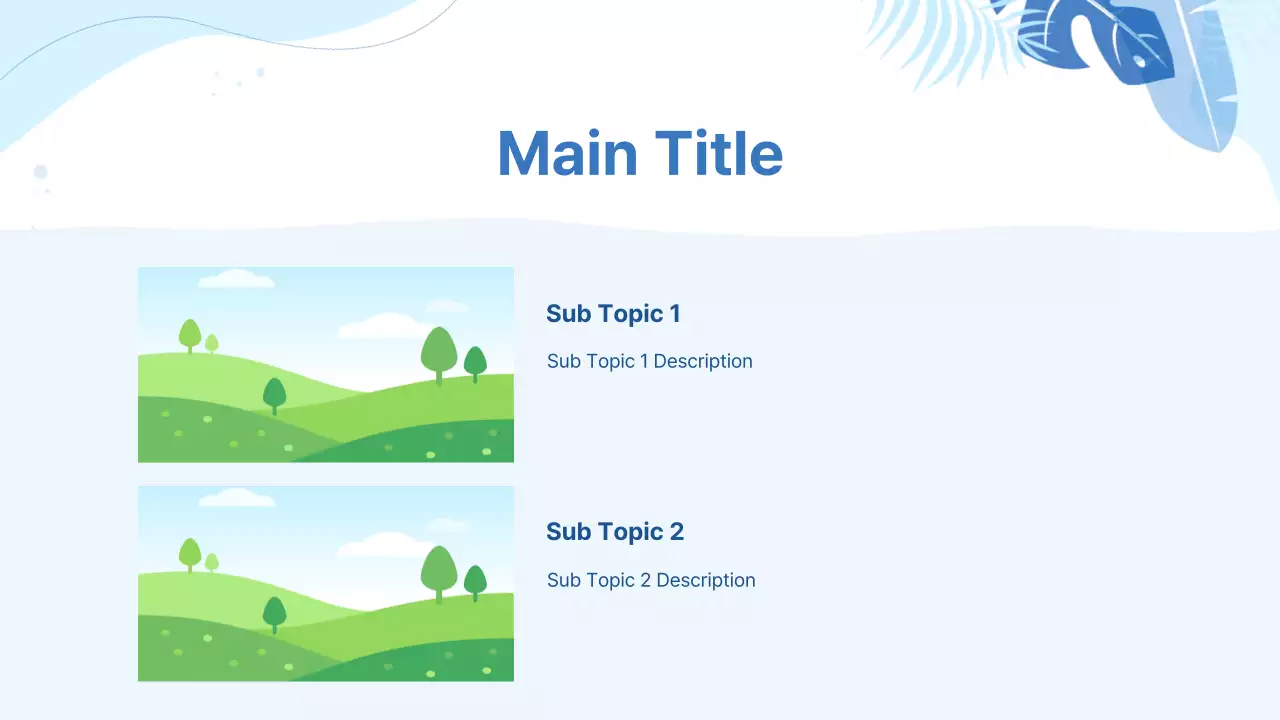 Main Title

Sub Topic 1

Sub Topic 1 Description

Sub Topic 2

Sub Topic 2 Description